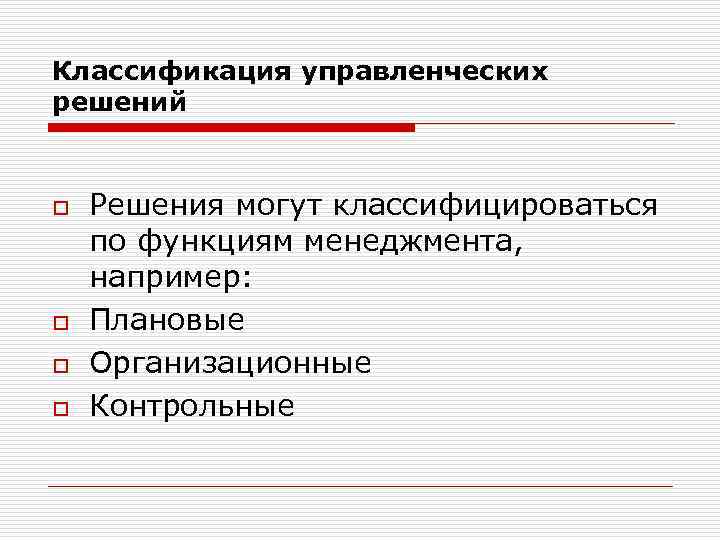 Классификация управленческих решений

Решения могут классифицироваться по функциям менеджмента, например:

Плановые

Организационные

Контрольные